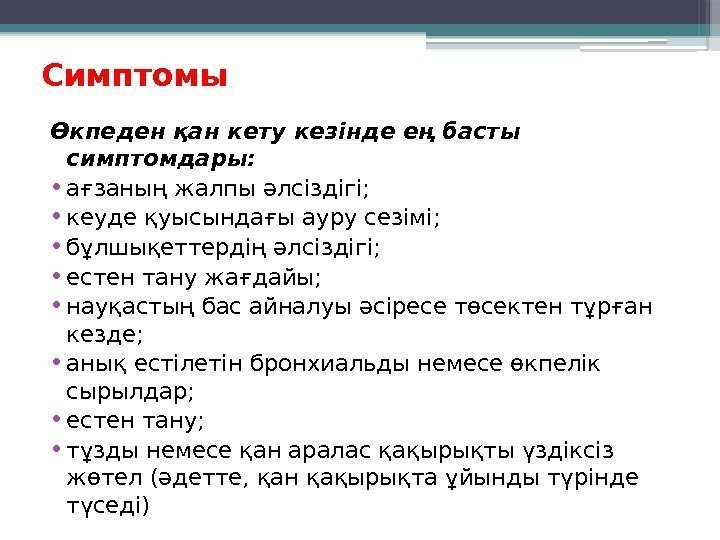 Симптомы

Өкпеден қан кету кезінде ең басты симптомдары:

• ағзаның жалпы әлсіздігі;
• кеуде қуысындағы ауру сезімі;
• бұлшықеттердің әлсіздігі;
• естен тану жағдайы;
• науқастың бас айналуы әсіресе төсектен тұрған кезде;
• анық естілетін бронхиальды немесе өкпелік сырылдар;
• естен тану;
• тұзды немесе қан аралас қақырықты үздіксіз жөтел (әдетте, қан қақырықта ұйынды түрінде түседі)